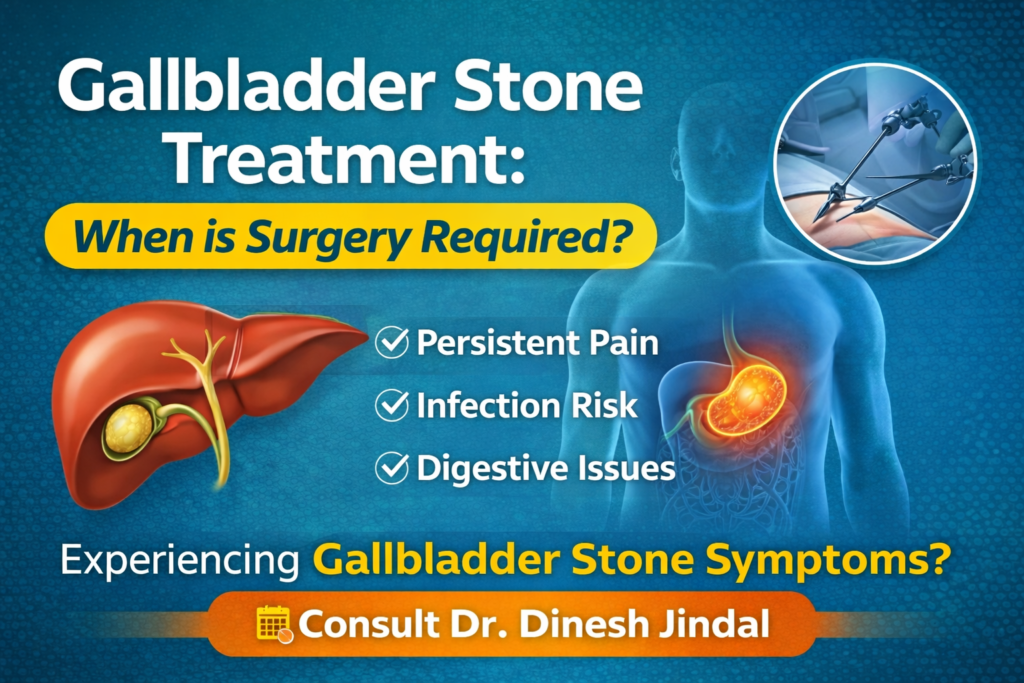 Gallbladder Stone Treatment:

When is Surgery Required?

Persistent Pain

Infection Risk

Digestive Issues

Experiencing Gallbladder Stone Symptoms?

Consult Dr. Dinesh Jindal